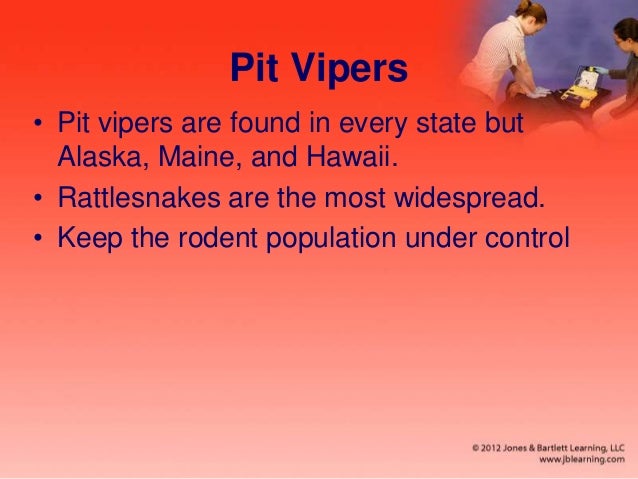 Pit Vipers

• Pit vipers are found in every state but Alaska, Maine, and Hawaii.
• Rattlesnakes are the most widespread.
• Keep the rodent population under control

© 2012 Jones & Bartlett Learning, LLC
www.jblearning.com